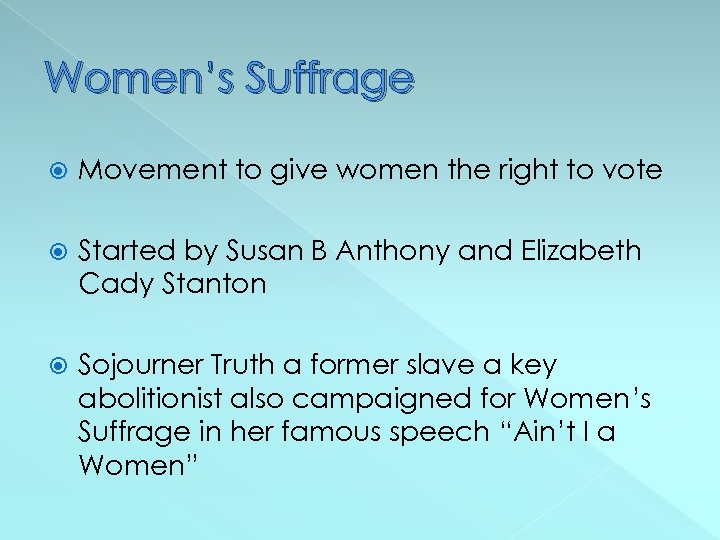 Women's Suffrage

Movement to give women the right to vote

Started by Susan B Anthony and Elizabeth Cady Stanton

Sojourner Truth a former slave a key abolitionist also campaigned for Women's Suffrage in her famous speech "Ain't I a Women"